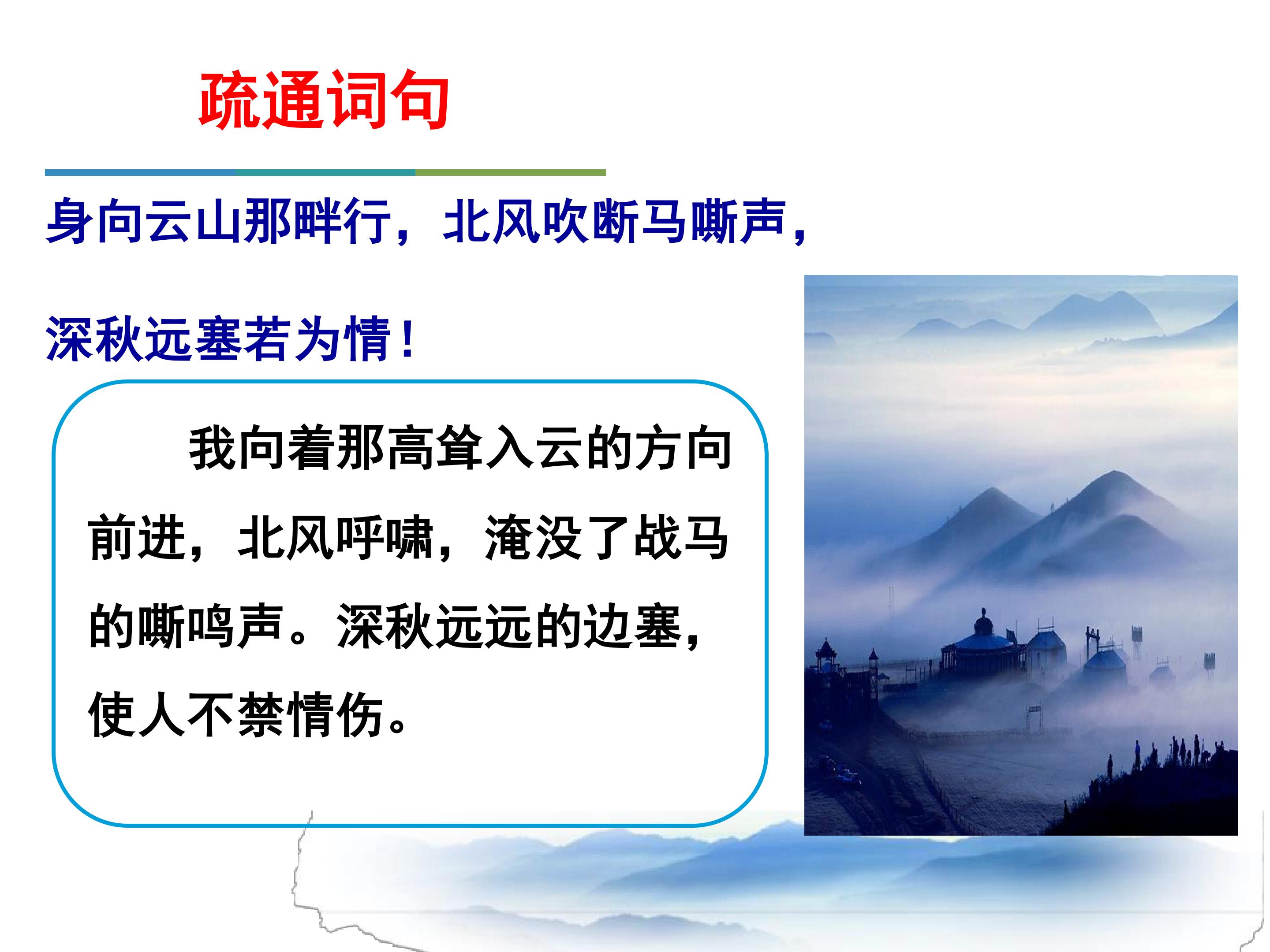 疏通词句

身向云山那畔行，北风吹断马嘶声，

深秋远塞若为情！

我向着那高耸入云的方向前进，北风呼啸，淹没了战马的嘶鸣声。深秋远远的边塞，使人不禁情伤。